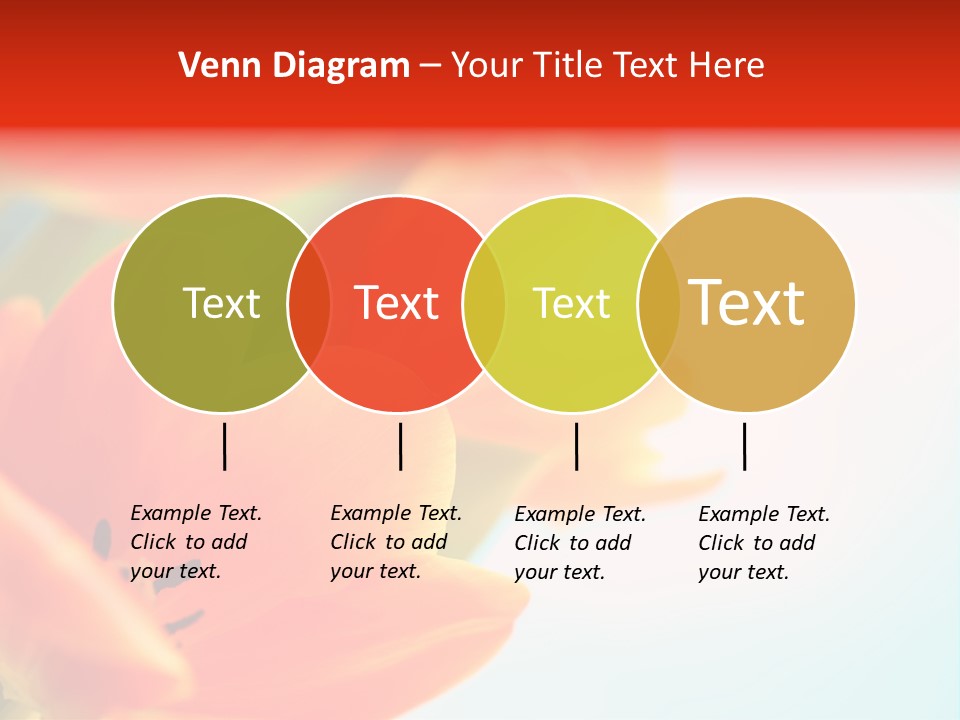 Venn Diagram – Your Title Text Here

Text

Text

Text

Text

Example Text. Click to add your text.

Example Text. Click to add your text.

Example Text. Click to add your text.

Example Text. Click to add your text.